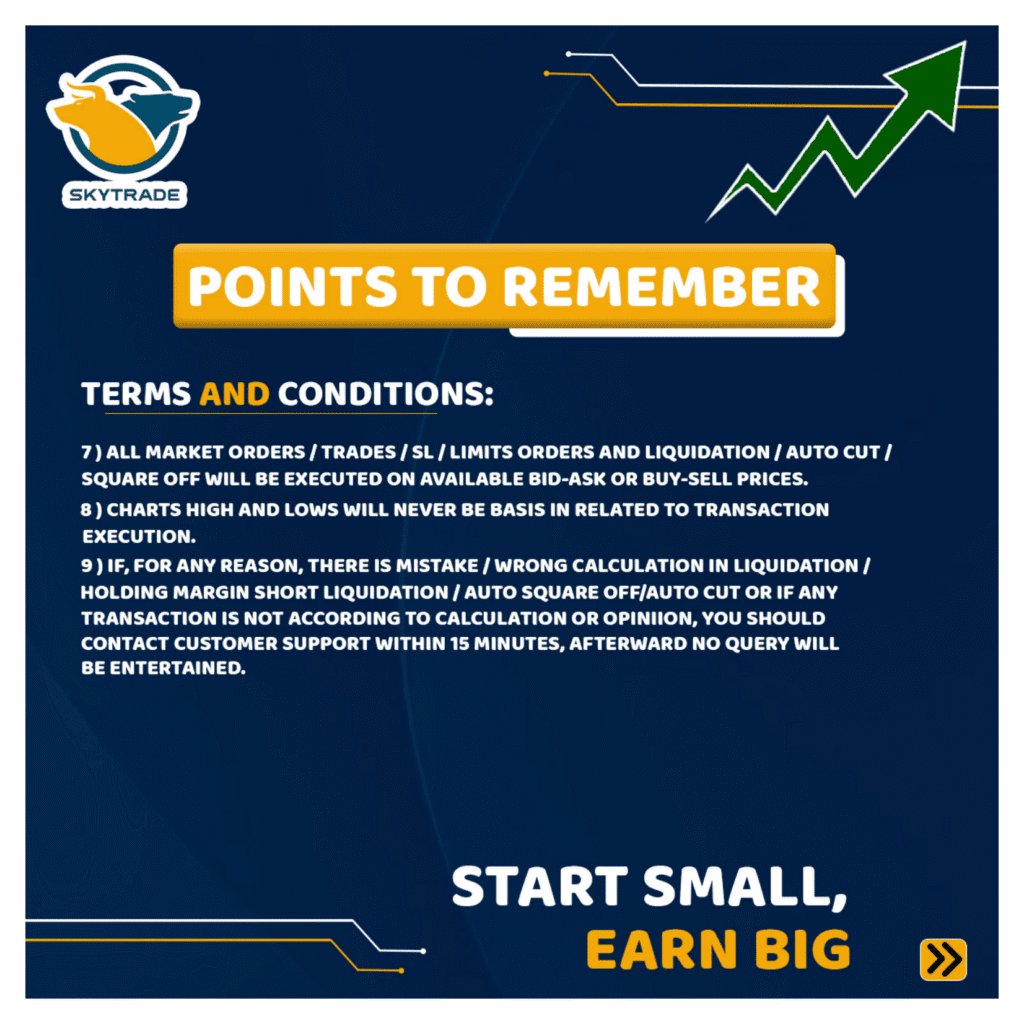 SKYTRADE

POINTS TO REMEMBER

TERMS AND CONDITIONS:

7 ) ALL MARKET ORDERS / TRADES / SL / LIMITS ORDERS AND LIQUIDATION / AUTO CUT / SQUARE OFF WILL BE EXECUTED ON AVAILABLE BID-ASK OR BUY-SELL PRICES.

8 ) CHARTS HIGH AND LOWS WILL NEVER BE BASIS IN RELATED TO TRANSACTION EXECUTION.

9 ) IF, FOR ANY REASON, THERE IS MISTAKE / WRONG CALCULATION IN LIQUIDATION / HOLDING MARGIN SHORT LIQUIDATION / AUTO SQUARE OFF/AUTO CUT OR IF ANY TRANSACTION IS NOT ACCORDING TO CALCULATION OR OPINIION, YOU SHOULD CONTACT CUSTOMER SUPPORT WITHIN 15 MINUTES, AFTERWARD NO QUERY WILL BE ENTERTAINED.

START SMALL,
EARN BIG